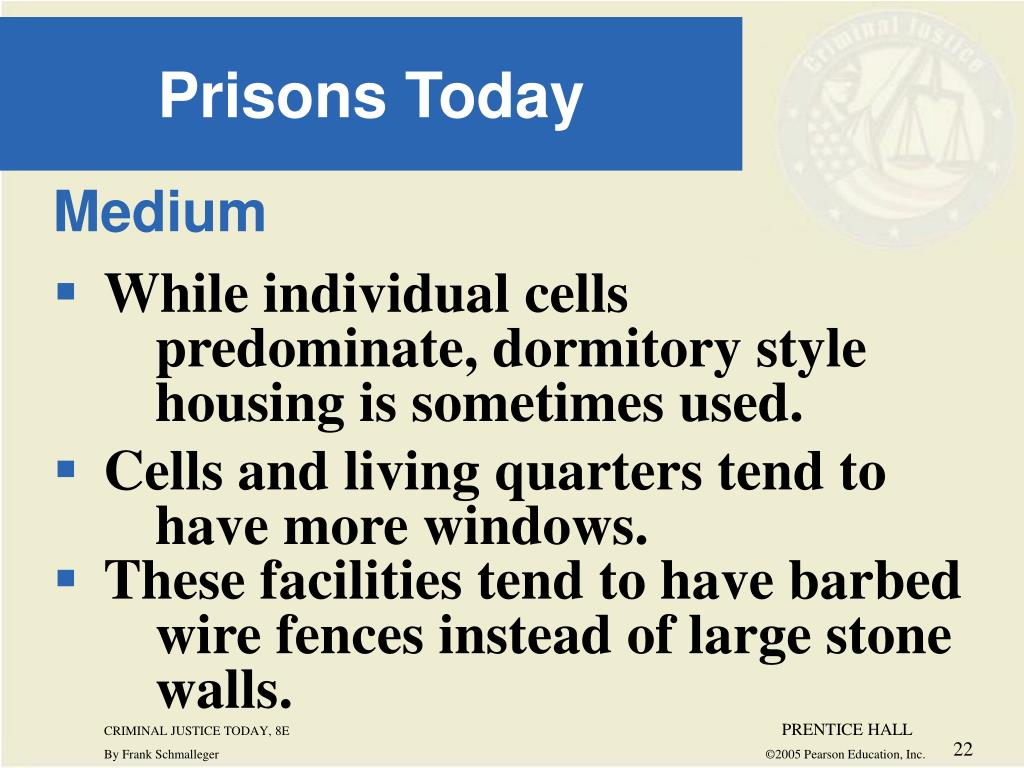 Prisons Today

Medium

▪ While individual cells predominate, dormitory style housing is sometimes used.
▪ Cells and living quarters tend to have more windows.
▪ These facilities tend to have barbed wire fences instead of large stone walls.

CRIMINAL JUSTICE TODAY, 8E
By Frank Schmalleger

PRENTICE HALL
©2005 Pearson Education, Inc.

22